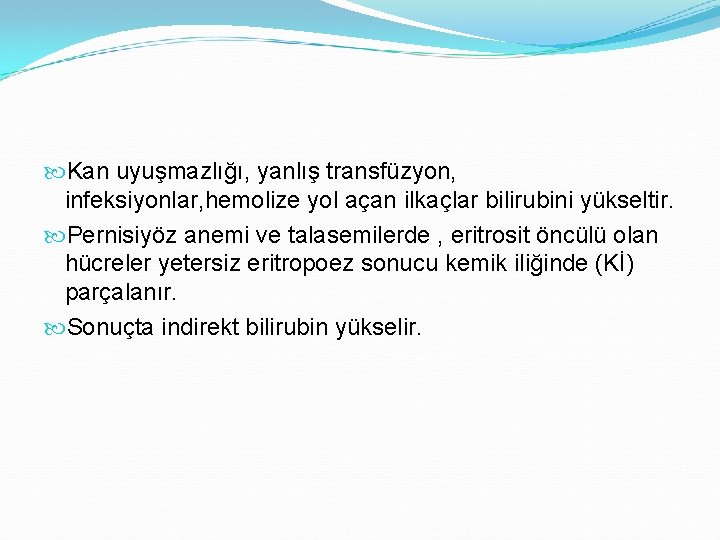 Kan uyuşmazlığı, yanlış transfüzyon, infeksiyonlar,hemolize yol açan ilkaçlar bilirubini yükseltir.

Pernisiyöz anemi ve talasemilerde , eritrosit öncülü olan hücreler yetersiz eritropoez sonucu kemik iliğinde (Kİ) parçalanır.

Sonuçta indirekt bilirubin yükselir.